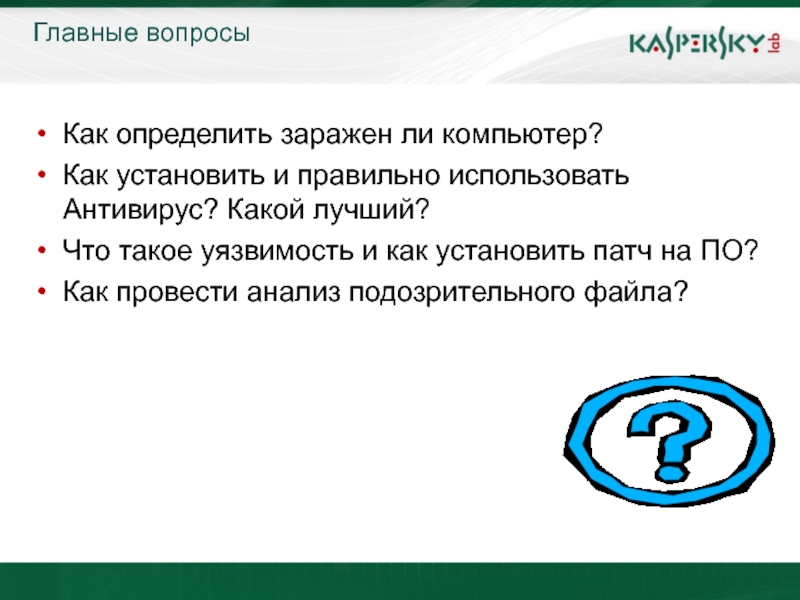 Главные вопросы

KASPERSKY lab

• Как определить заражен ли компьютер?
• Как установить и правильно использовать Антивирус? Какой лучший?
• Что такое уязвимость и как установить патч на ПО?
• Как провести анализ подозрительного файла?

?